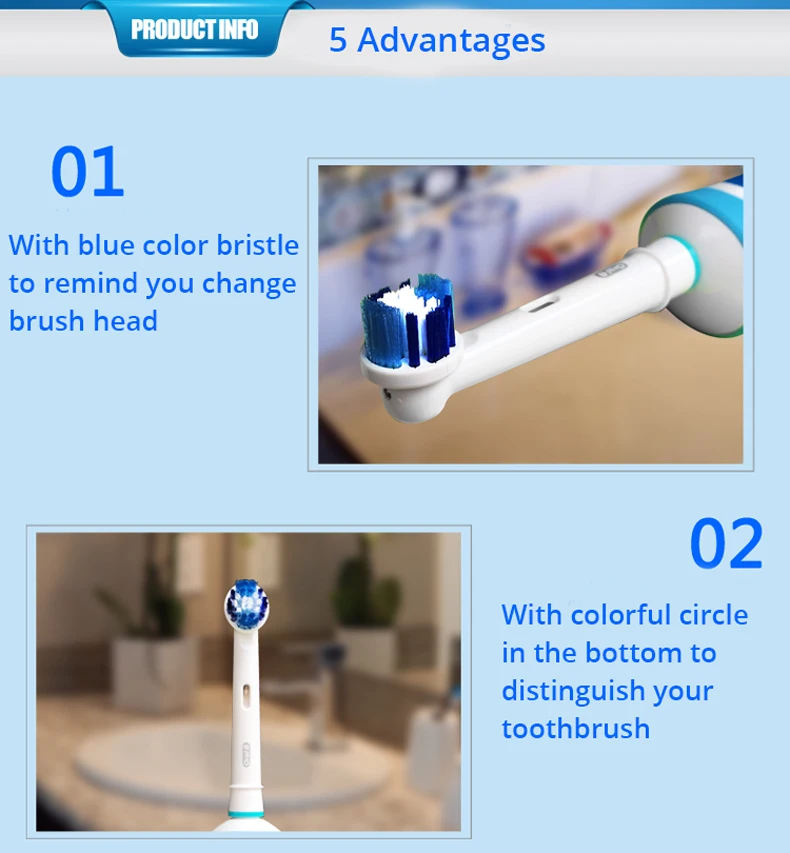 PRODUCT INFO

5 Advantages

01

With blue color bristle to remind you change brush head

02

With colorful circle in the bottom to distinguish your toothbrush